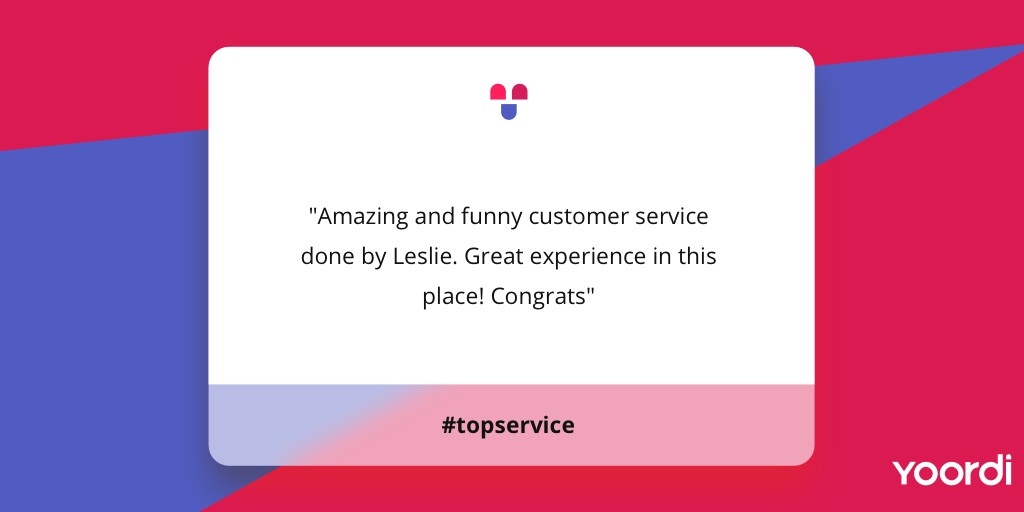 "Amazing and funny customer service done by Leslie. Great experience in this place! Congrats"

#topservice

yoordi